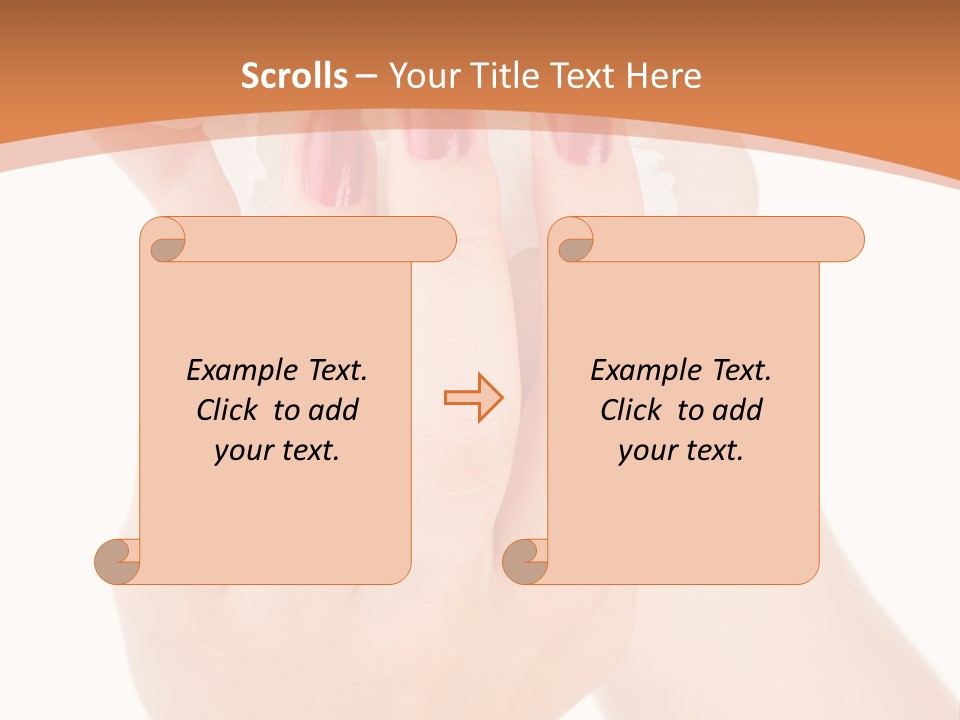 Scrolls – Your Title Text Here

Example Text. Click to add your text.

Example Text. Click to add your text.